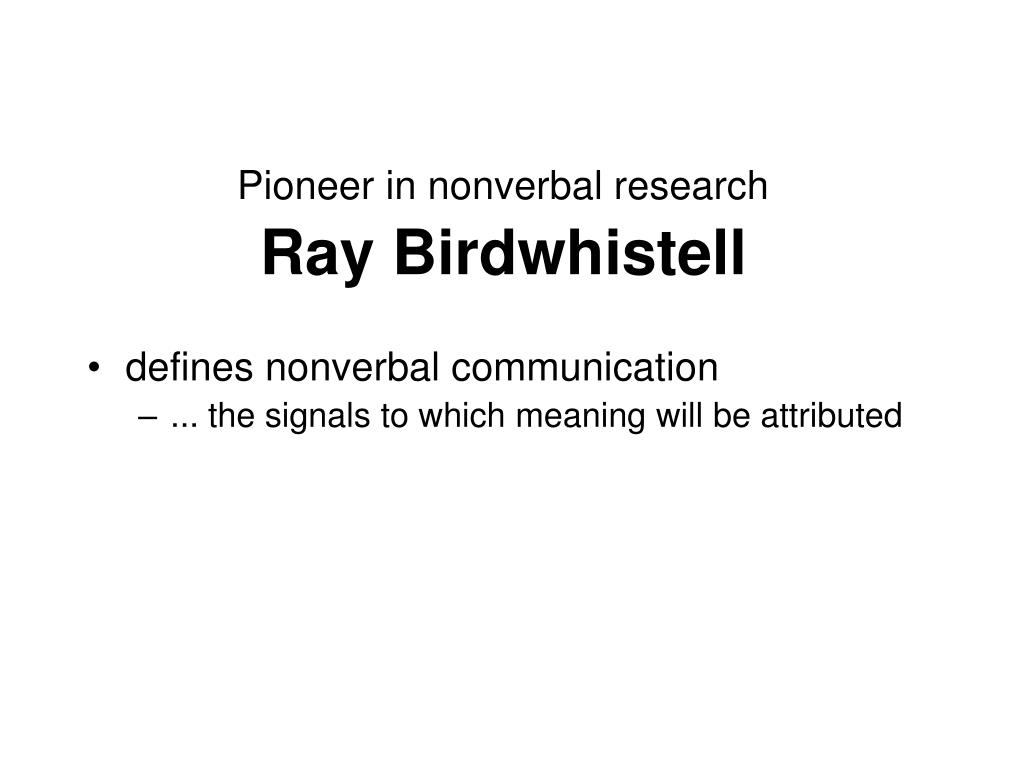 Pioneer in nonverbal research
Ray Birdwhistell

• defines nonverbal communication
– ... the signals to which meaning will be attributed